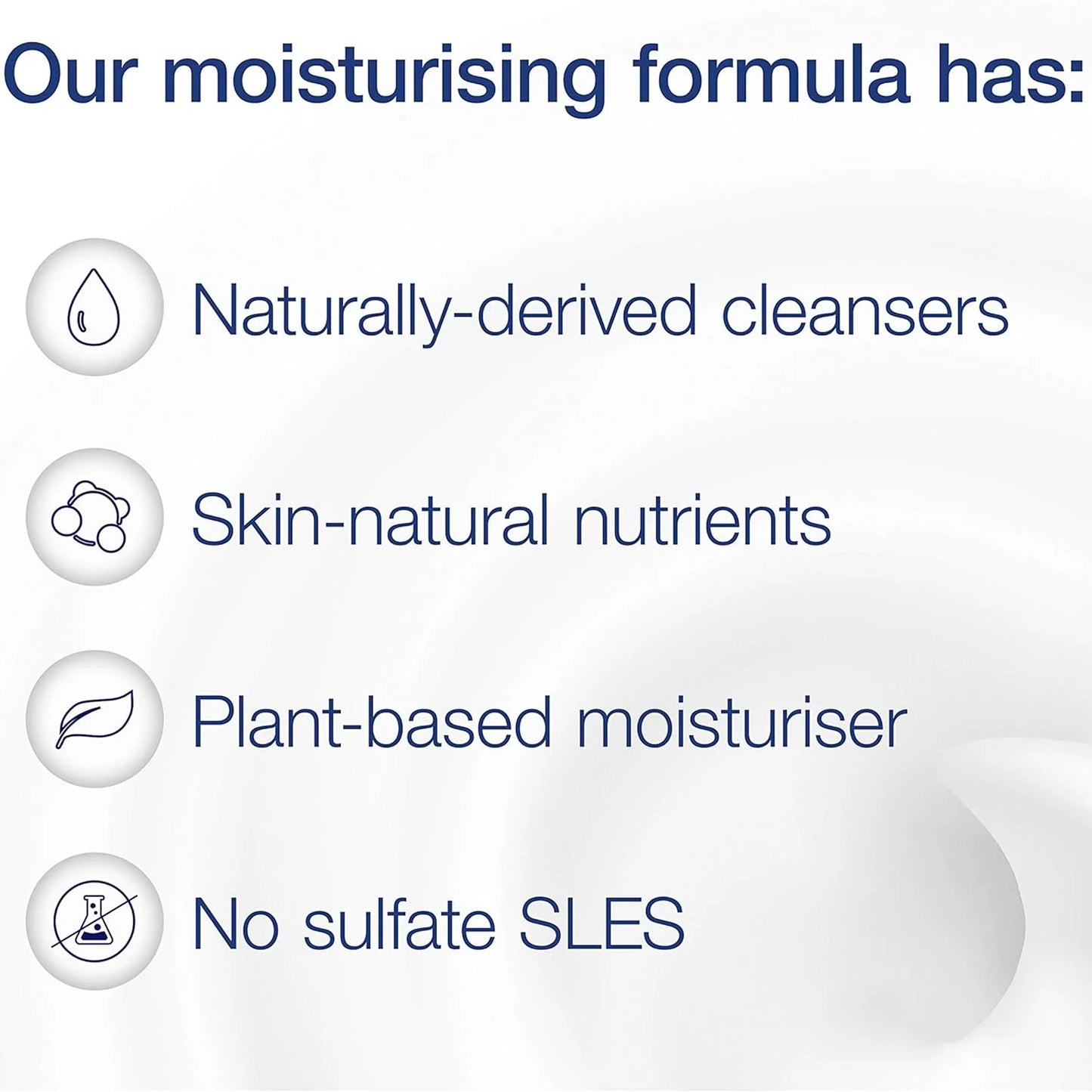 Our moisturising formula has:

Naturally-derived cleansers

Skin-natural nutrients

Plant-based moisturiser

No sulfate SLES